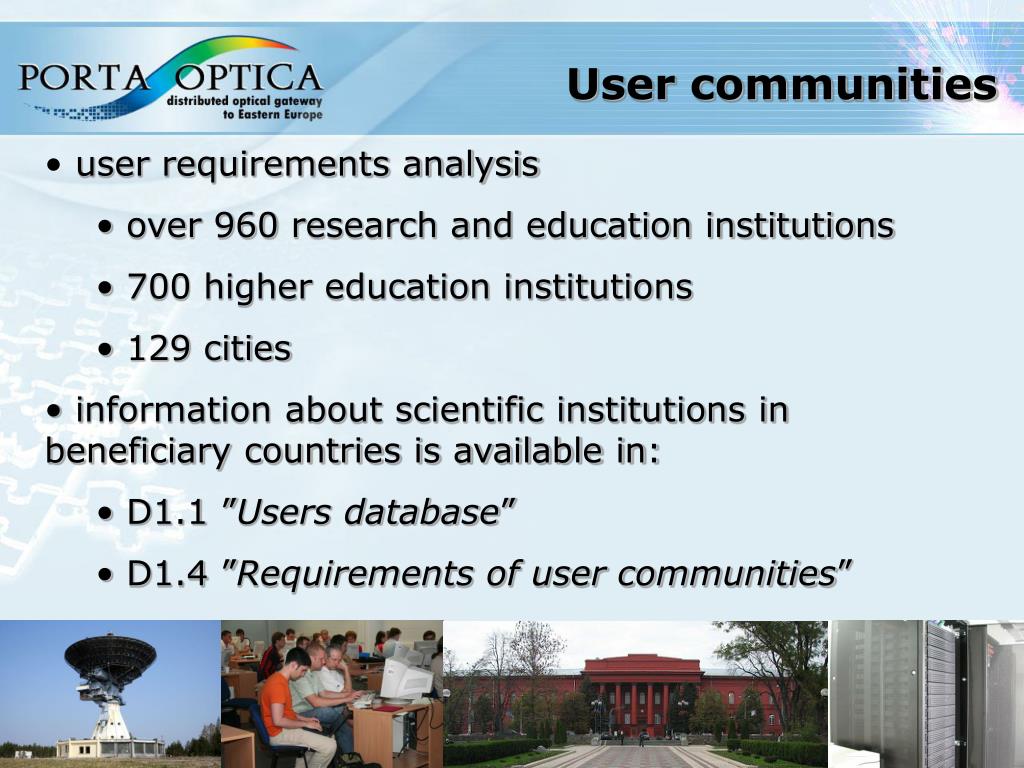 PORTA OPTICA
distributed optical gateway to Eastern Europe

User communities

• user requirements analysis

• over 960 research and education institutions

• 700 higher education institutions

• 129 cities

• information about scientific institutions in beneficiary countries is available in:

• D1.1 ”Users database”

• D1.4 ”Requirements of user communities”